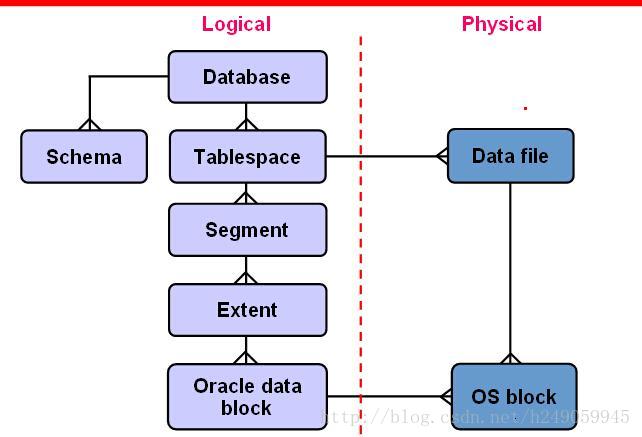 Logical

Physical

Database

Schema

Tablespace

Data file

Segment

Extent

Oracle data block

OS block

http://blog.csdn.net/h249059945